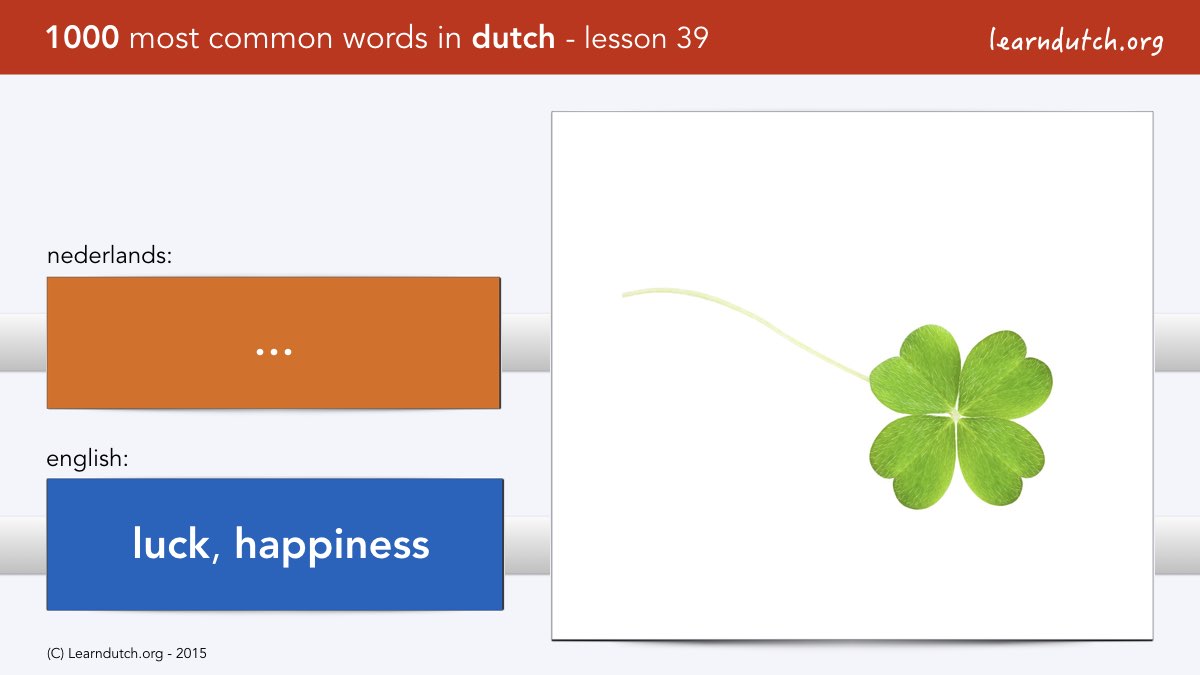 1000 most common words in dutch - lesson 39

learndutch.org

nederlands:

...

english:

luck, happiness

(C) Learndutch.org - 2015